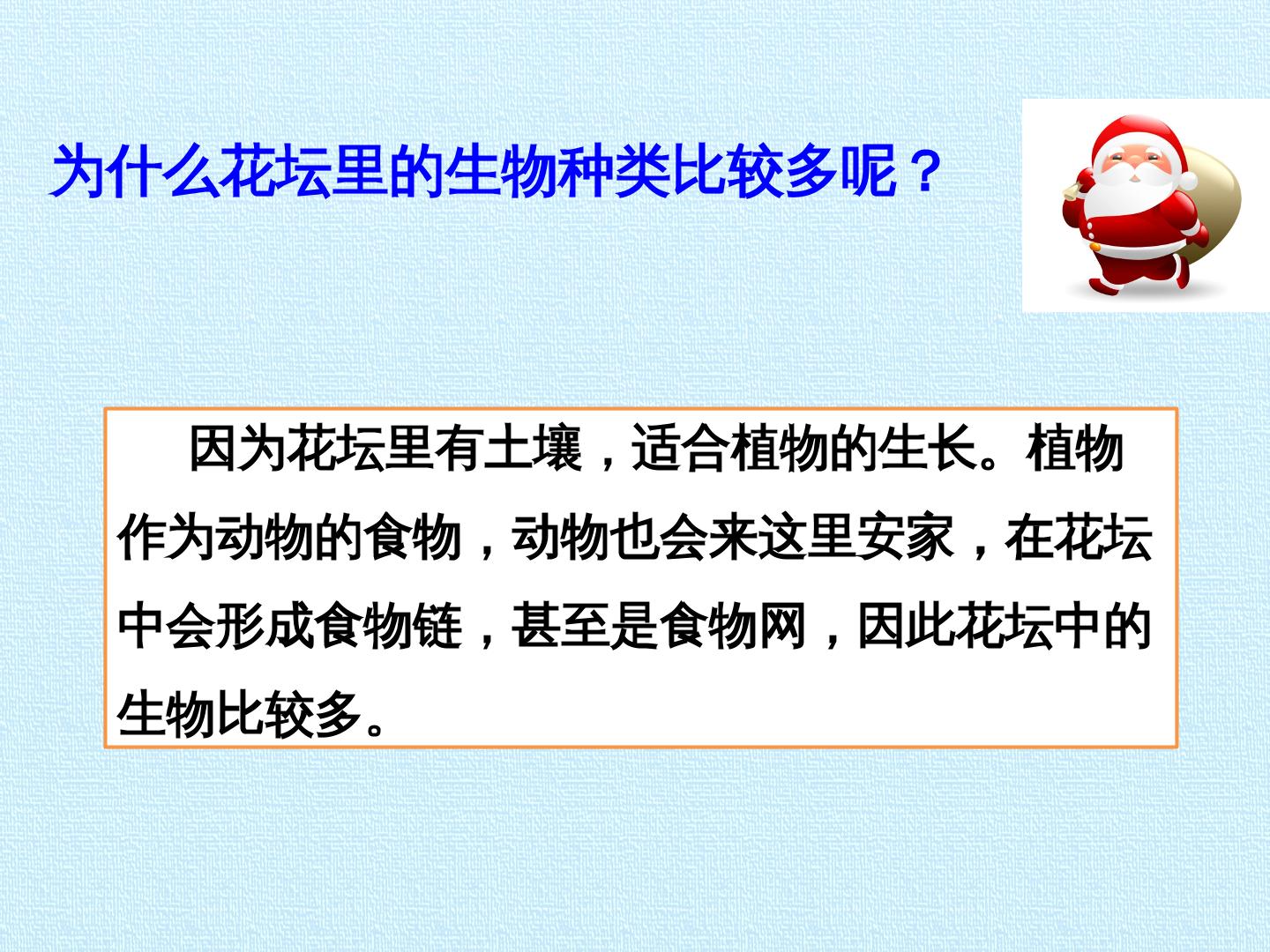 为什么花坛里的生物种类比较多呢？

因为花坛里有土壤，适合植物的生长。植物作为动物的食物，动物也会来这里安家，在花坛中会形成食物链，甚至是食物网，因此花坛中的生物比较多。